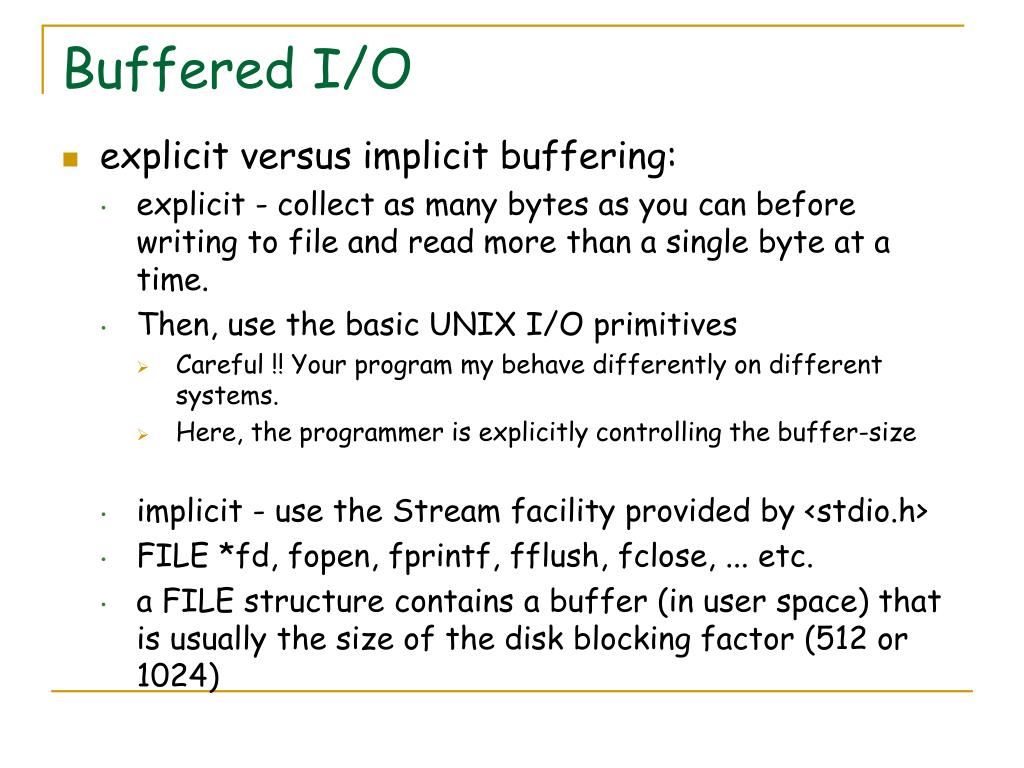 Buffered I/O

explicit versus implicit buffering:

explicit - collect as many bytes as you can before writing to file and read more than a single byte at a time.

Then, use the basic UNIX I/O primitives

Careful !! Your program my behave differently on different systems.

Here, the programmer is explicitly controlling the buffer-size

implicit - use the Stream facility provided by <stdio.h>

FILE *fd, fopen, fprintf, fflush, fclose, ... etc.

a FILE structure contains a buffer (in user space) that is usually the size of the disk blocking factor (512 or 1024)